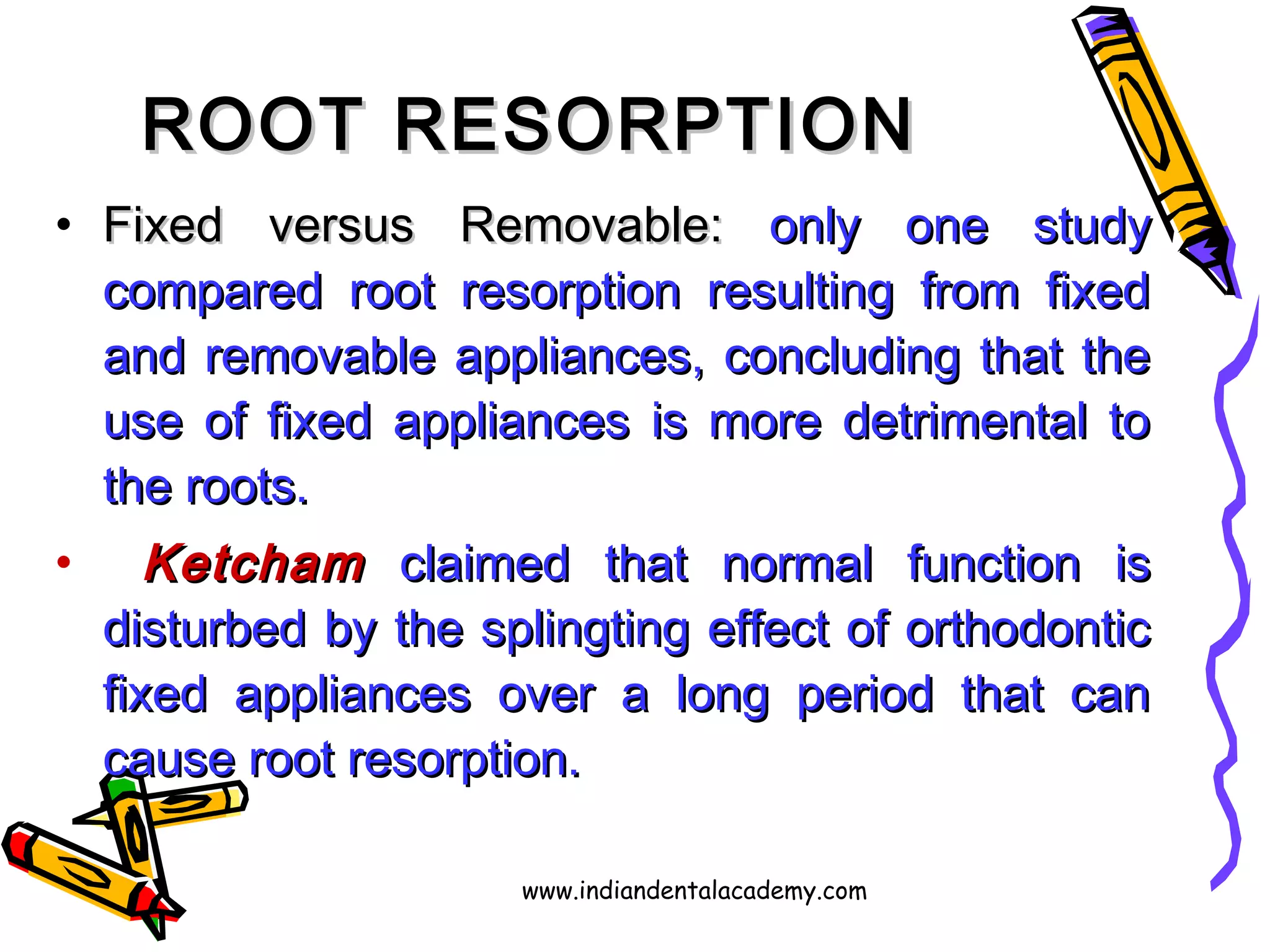 ROOT RESORPTION

• Fixed versus Removable: only one study compared root resorption resulting from fixed and removable appliances, concluding that the use of fixed appliances is more detrimental to the roots.

• Ketcham claimed that normal function is disturbed by the splingting effect of orthodontic fixed appliances over a long period that can cause root resorption.

www.indiandentalacademy.com